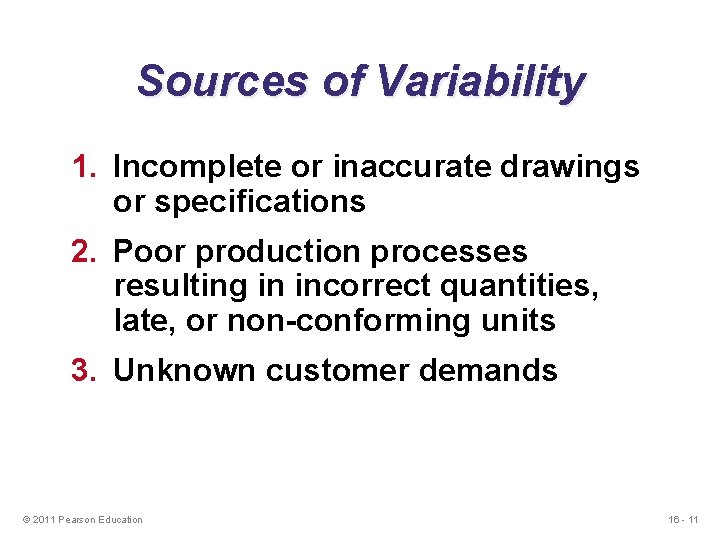 Sources of Variability

1. Incomplete or inaccurate drawings or specifications

2. Poor production processes resulting in incorrect quantities, late, or non-conforming units

3. Unknown customer demands

© 2011 Pearson Education

16 - 11